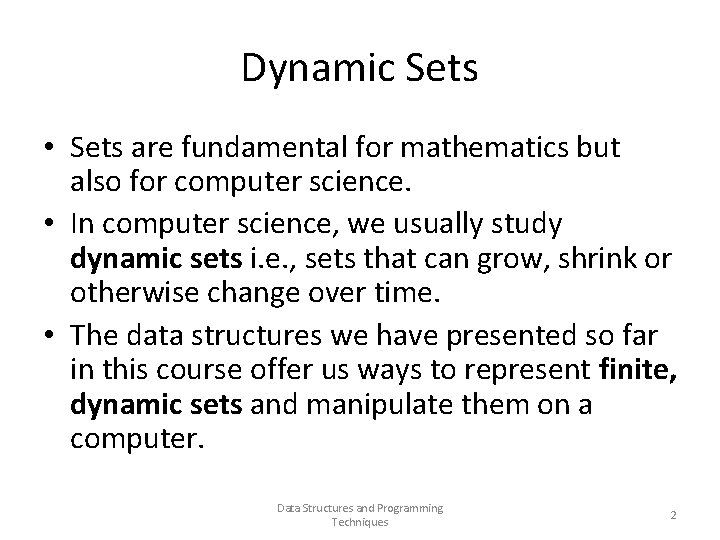 Dynamic Sets

• Sets are fundamental for mathematics but also for computer science.

• In computer science, we usually study dynamic sets i.e., sets that can grow, shrink or otherwise change over time.

• The data structures we have presented so far in this course offer us ways to represent finite, dynamic sets and manipulate them on a computer.

Data Structures and Programming Techniques

2